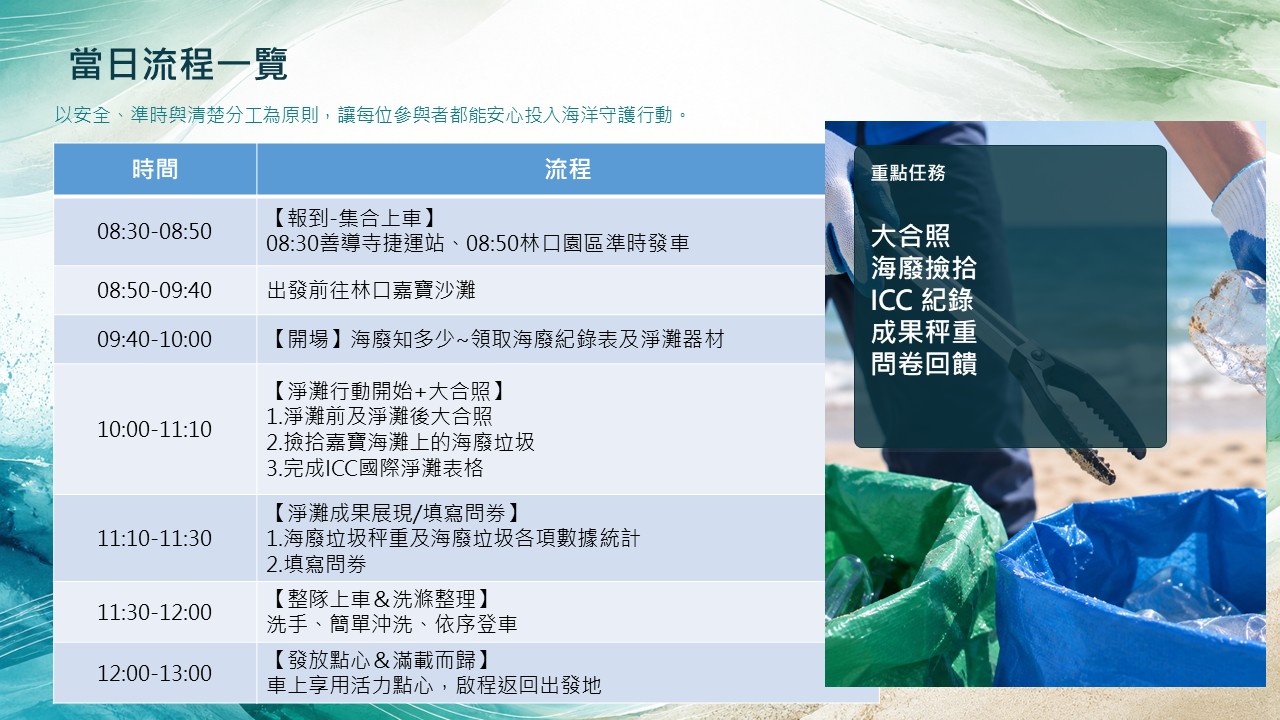 當日流程一覽

以安全、準時與清楚分工為原則，讓每位參與者都能安心投入海洋守護行動。

| 時間 | 流程 |
|---|---|
| 08:30-08:50 | 【報到-集合上車】 08:30善導寺捷運站、08:50林口園區準時發車 |
| 08:50-09:40 | 出發前往林口嘉寶沙灘 |
| 09:40-10:00 | 【開場】海廢知多少~領取海廢紀錄表及淨灘器材 |
| 10:00-11:10 | 【淨灘行動開始+大合照】 1.淨灘前及淨灘後大合照 2.撿拾嘉寶海灘上的海廢垃圾 3.完成ICC國際淨灘表格 |
| 11:10-11:30 | 【淨灘成果展現/填寫問券】 1.海廢垃圾秤重及海廢垃圾各項數據統計 2.填寫問券 |
| 11:30-12:00 | 【整隊上車＆洗滌整理】 洗手、簡單沖洗、依序登車 |
| 12:00-13:00 | 【發放點心＆滿載而歸】 車上享用活力點心，啟程返回出發地 |

重點任務

大合照
海廢撿拾
ICC 紀錄
成果秤重
問卷回饋